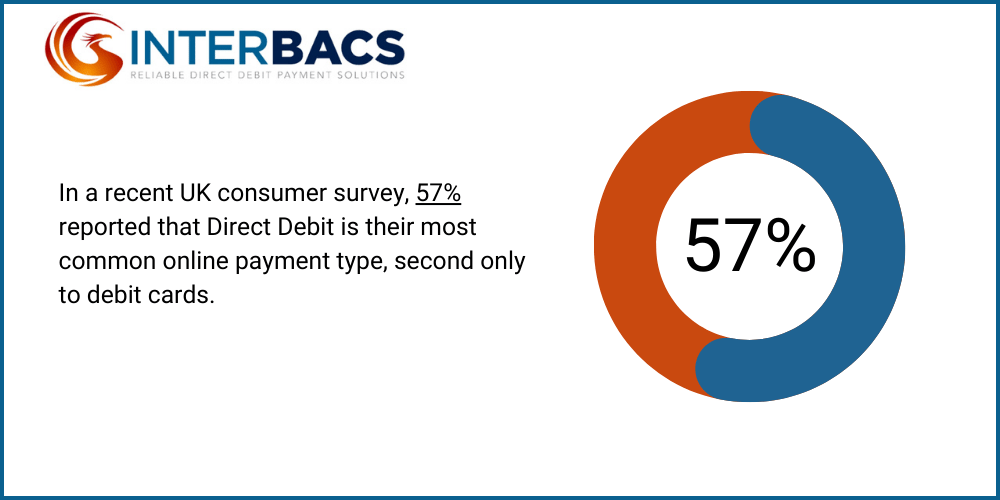 INTERBACS
RELIABLE DIRECT DEBIT PAYMENT SOLUTIONS

In a recent UK consumer survey, 57% reported that Direct Debit is their most common online payment type, second only to debit cards.

57%